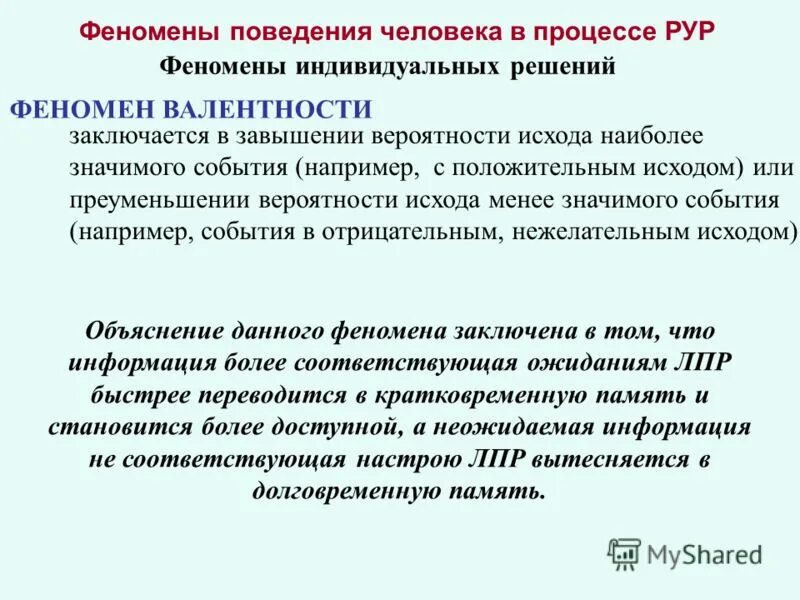 Феномены поведения человека в процессе РУР

Феномены индивидуальных решений

ФЕНОМЕН ВАЛЕНТНОСТИ

заключается в завышении вероятности исхода наиболее значимого события (например, с положительным исходом) или преуменьшении вероятности исхода менее значимого события (например, события в отрицательным, нежелательным исходом)

Объяснение данного феномена заключена в том, что информация более соответствующая ожиданиям ЛПР быстрее переводится в кратковременную память и становится более доступной, а неожидаемая информация не соответствующая настрою ЛПР вытесняется в долговременную память.

MyShared